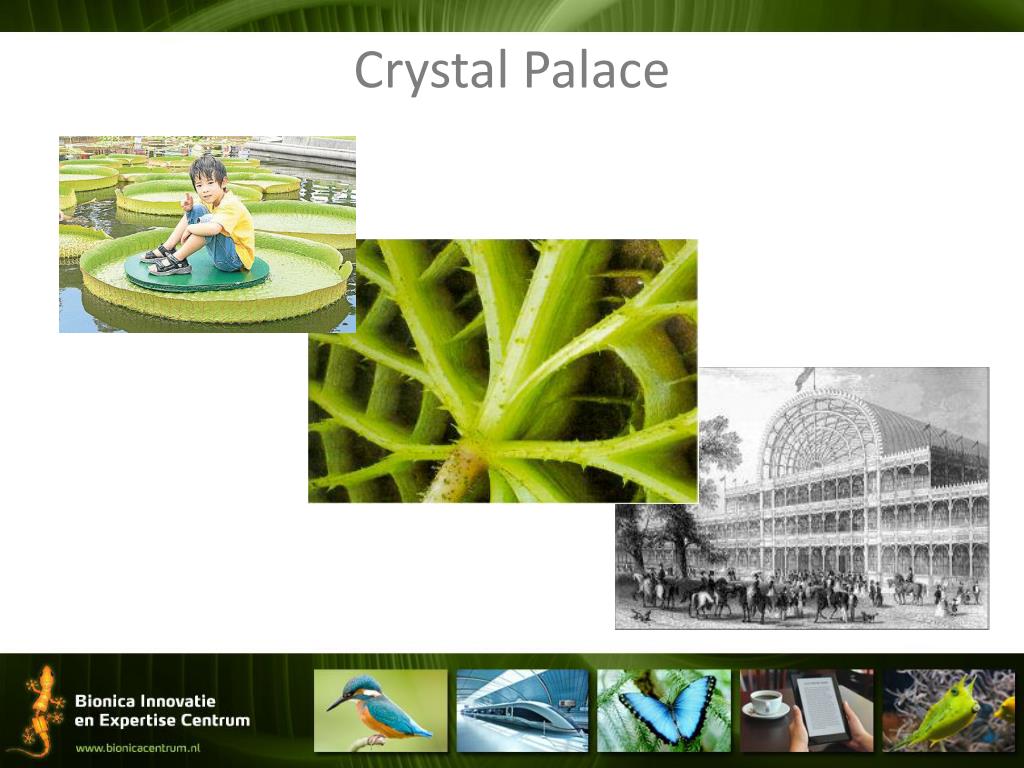 Crystal Palace

Bionica Innovatie en Expertise Centrum

www.bionicacentrum.nl